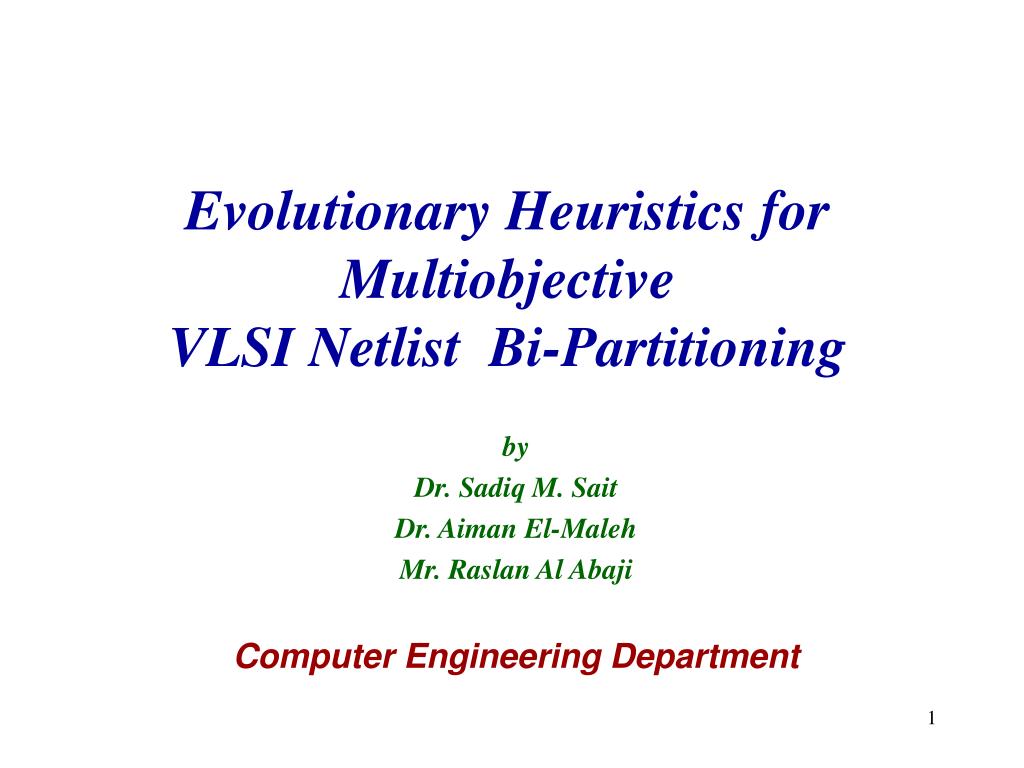 Evolutionary Heuristics for Multiobjective
VLSI Netlist Bi-Partitioning

by
Dr. Sadiq M. Sait
Dr. Aiman El-Maleh
Mr. Raslan Al Abaji

Computer Engineering Department

1